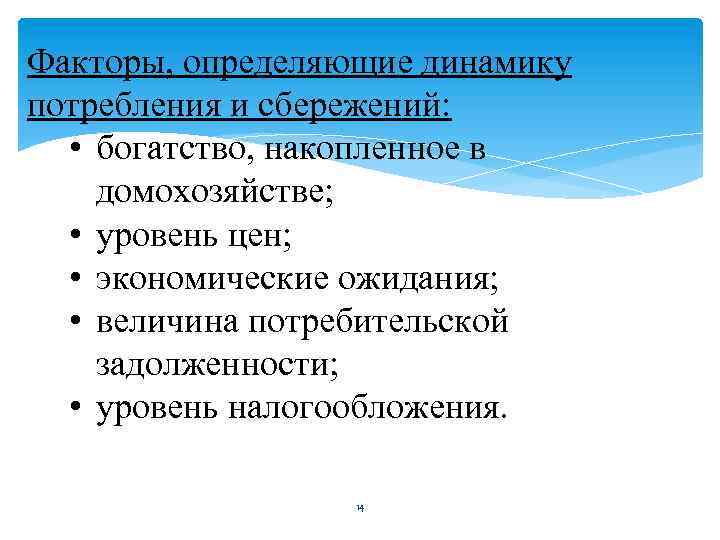 Факторы, определяющие динамику потребления и сбережений:

• богатство, накопленное в домохозяйстве;
• уровень цен;
• экономические ожидания;
• величина потребительской задолженности;
• уровень налогообложения.

14